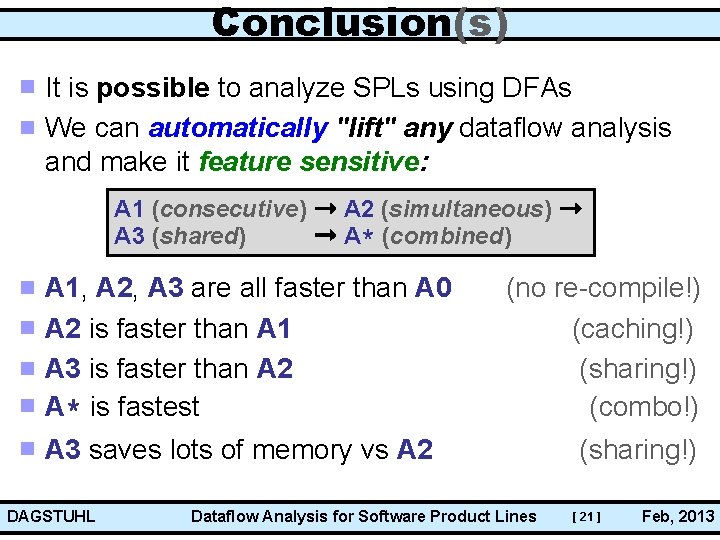 Conclusion(s)

It is possible to analyze SPLs using DFAs

We can automatically "lift" any dataflow analysis and make it feature sensitive:

A1 (consecutive) → A2 (simultaneous) →
A3 (shared) → A* (combined)

A1, A2, A3 are all faster than A0 (no re-compile!)

A2 is faster than A1 (caching!)

A3 is faster than A2 (sharing!)

A* is fastest (combo!)

A3 saves lots of memory vs A2 (sharing!)

DAGSTUHL Dataflow Analysis for Software Product Lines [ 21 ] Feb, 2013